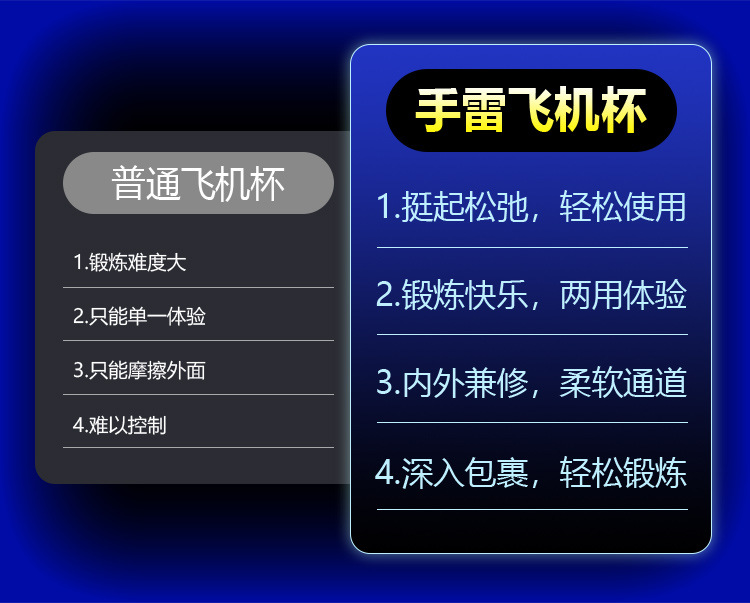 普通飞机杯

1.锻炼难度大

2.只能单一体验

3.只能摩擦外面

4.难以控制

手雷飞机杯

1.挺起松弛，轻松使用

2.锻炼快乐，两用体验

3.内外兼修，柔软通道

4.深入包裹，轻松锻炼